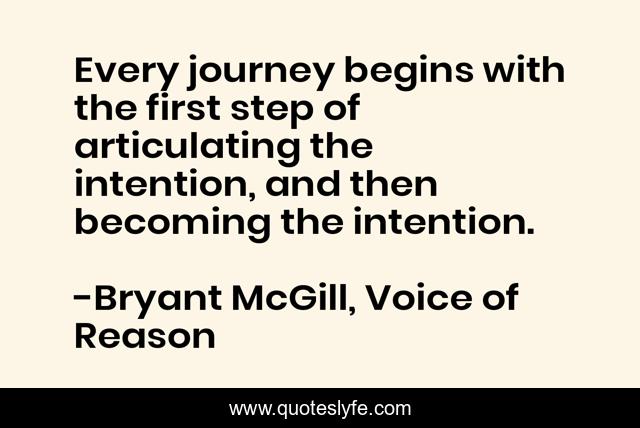 Every journey begins with the first step of articulating the intention, and then becoming the intention.

-Bryant McGill, Voice of Reason

www.quoteslyfe.com